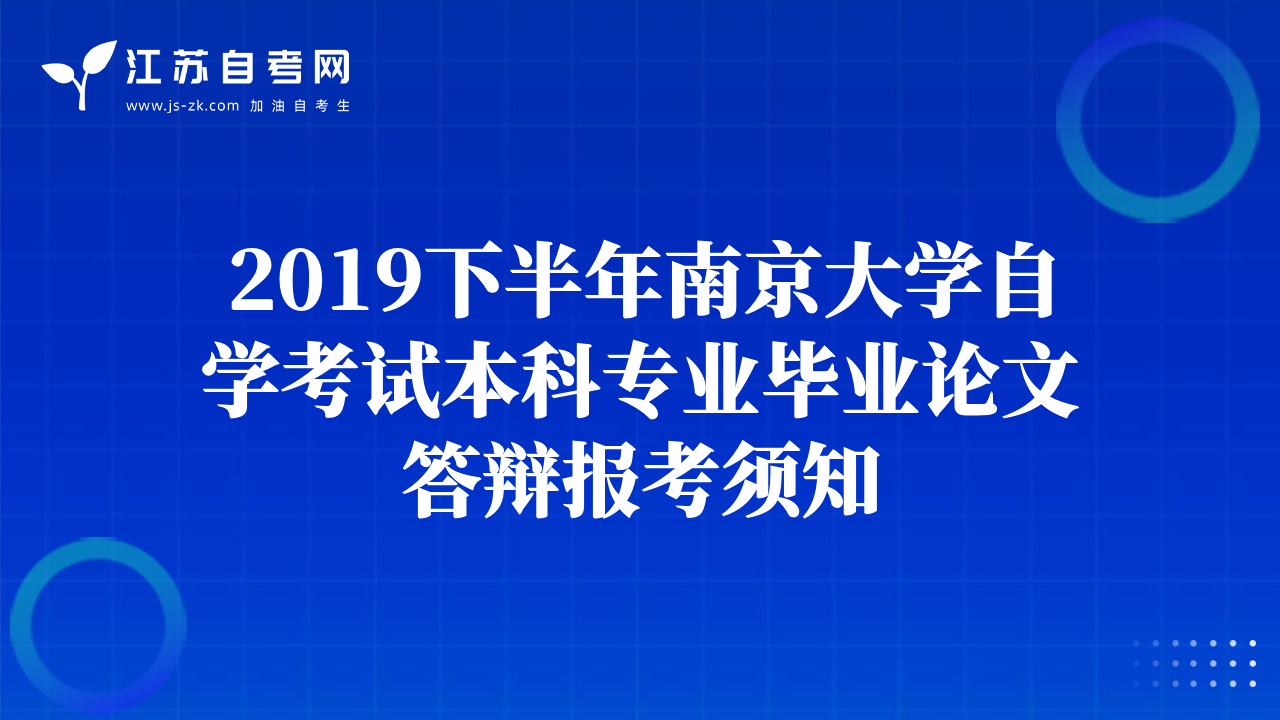 江苏自考网
www.js-zk.com 加油自考生

2019下半年南京大学自学考试本科专业毕业论文答辩报考须知